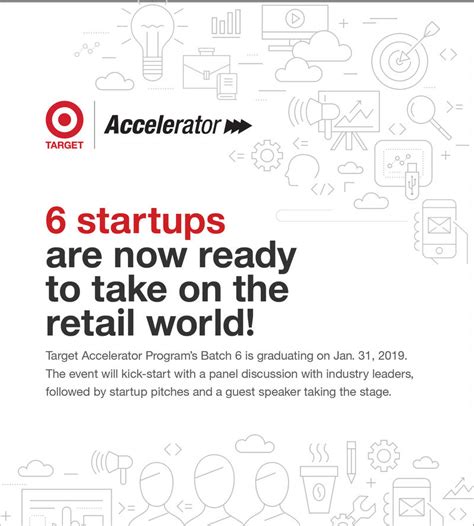 TARGET

Accelerator

6 startups are now ready to take on the retail world!

Target Accelerator Program's Batch 6 is graduating on Jan. 31, 2019. The event will kick-start with a panel discussion with industry leaders, followed by startup pitches and a guest speaker taking the stage.